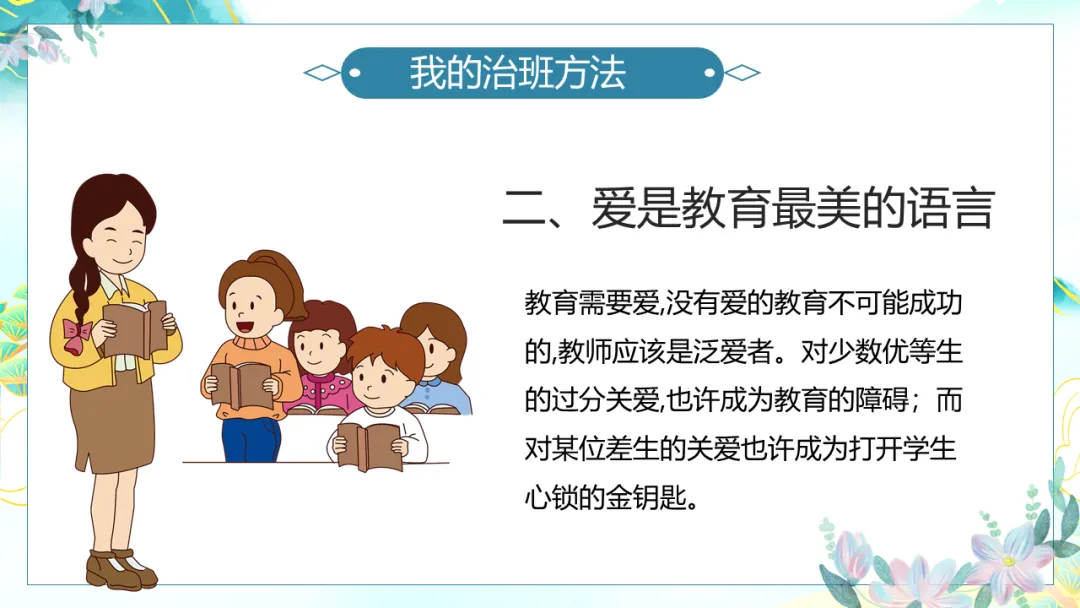 我的治班方法

二、爱是教育最美的语言

教育需要爱,没有爱的教育不可能成功的,教师应该是泛爱者。对少数优等生的过分关爱,也许成为教育的障碍；而对某位差生的关爱也许成为打开学生心锁的金钥匙。